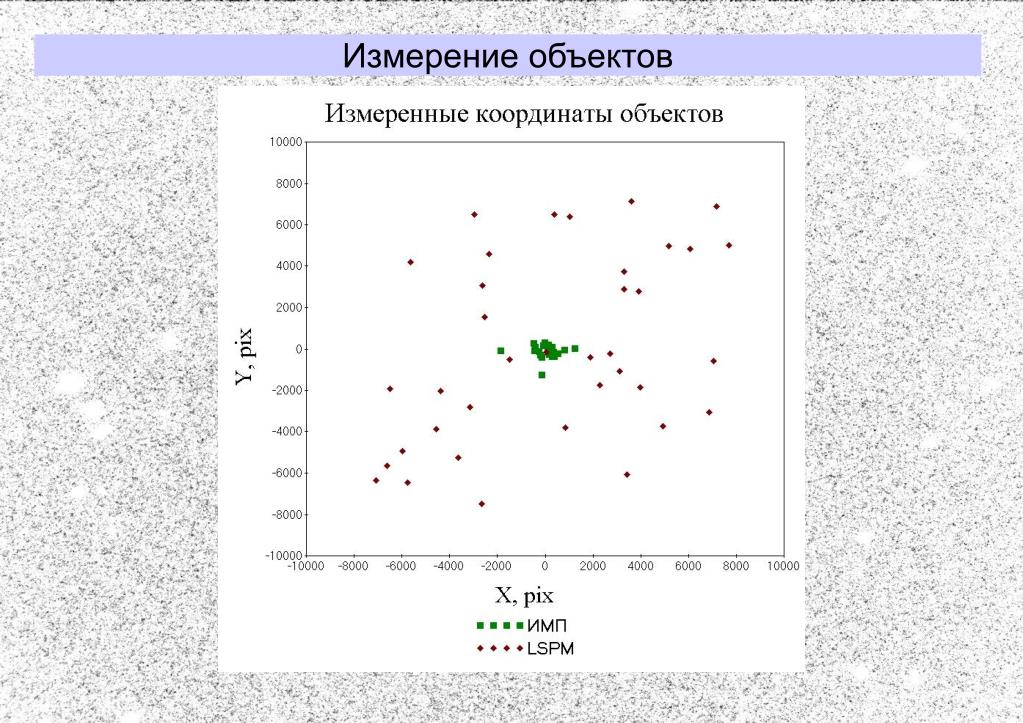 Измерение объектов

Измеренные координаты объектов

10000
8000
6000
4000
2000
0
-2000
-4000
-6000
-8000
-10000

Y, pix

-10000 -8000 -6000 -4000 -2000 0 2000 4000 6000 8000 10000

X, pix

ИМП
LSPM